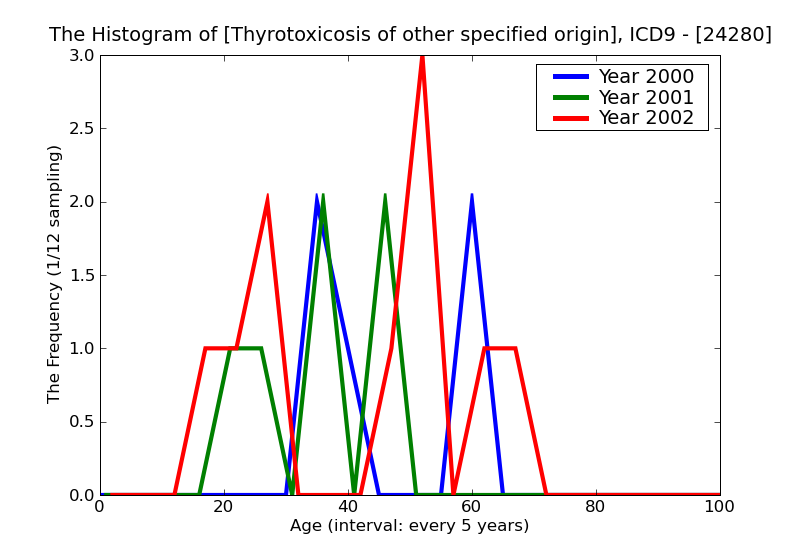 The Histogram of [Thyrotoxicosis of other specified origin], ICD9 - [24280]

Year 2000
Year 2001
Year 2002

The Frequency (1/12 sampling)

3.0
2.5
2.0
1.5
1.0
0.5
0.0

0
20
40
60
80
100

Age (interval: every 5 years)